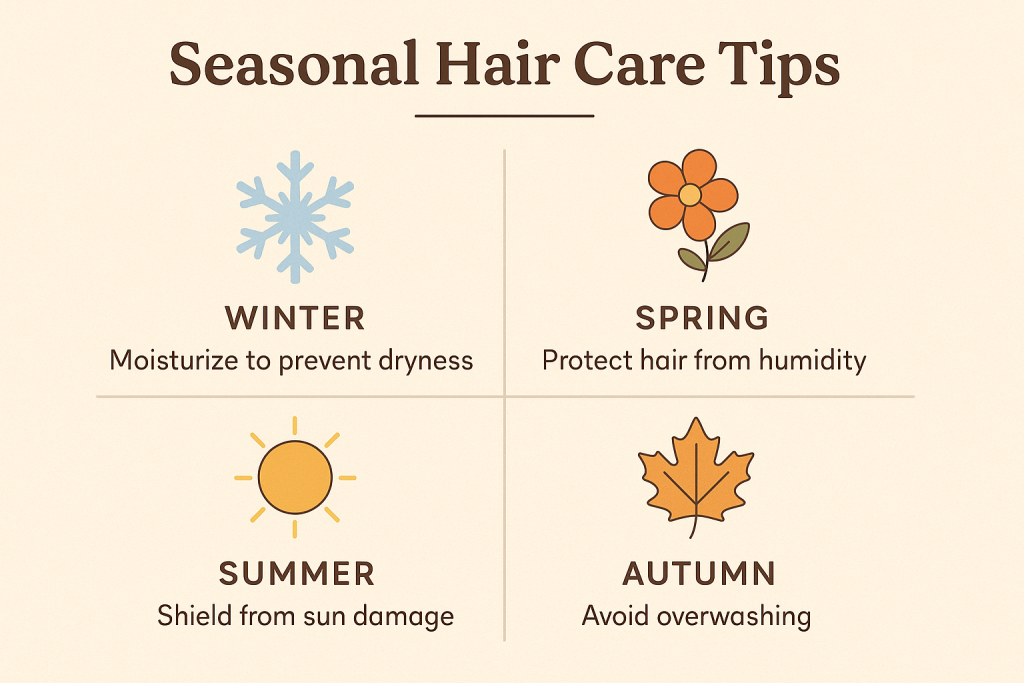 Seasonal Hair Care Tips

WINTER
Moisturize to prevent dryness

SPRING
Protect hair from humidity

SUMMER
Shield from sun damage

AUTUMN
Avoid overwashing